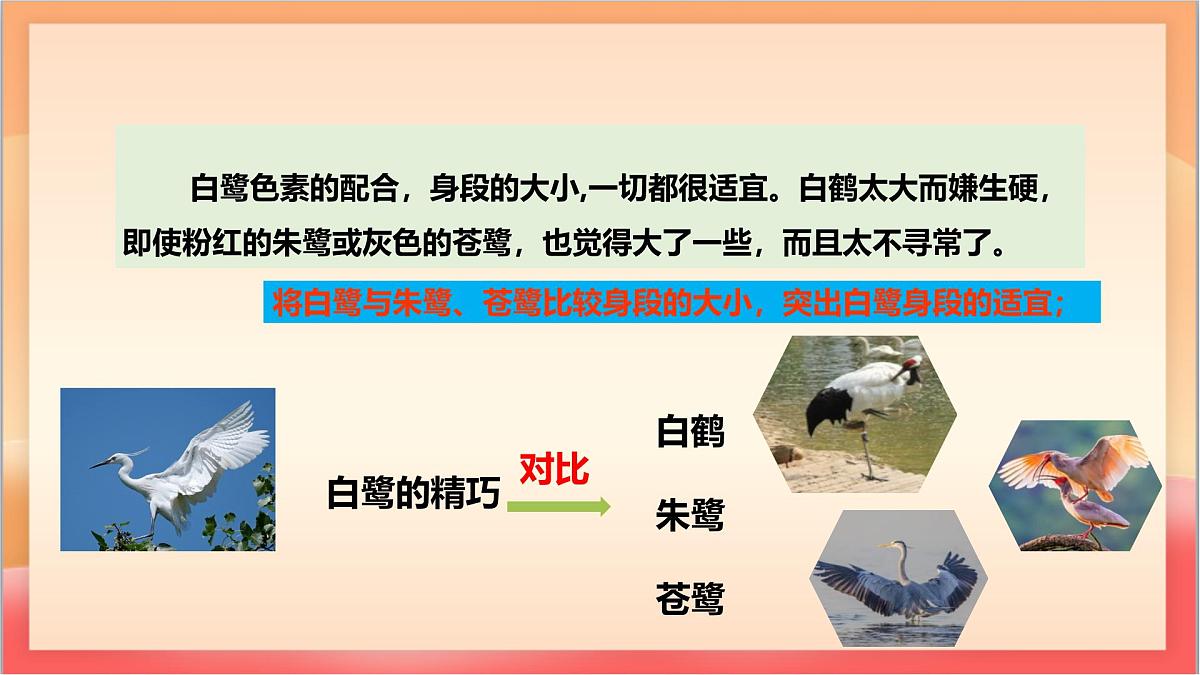 白鹭色素的配合，身段的大小,一切都很适宜。白鹤太大而嫌生硬，即使粉红的朱鹭或灰色的苍鹭，也觉得大了一些，而且太不寻常了。

将白鹭与朱鹭、苍鹭比较身段的大小，突出白鹭身段的适宜；

白鹭的精巧

对比

白鹤

朱鹭

苍鹭